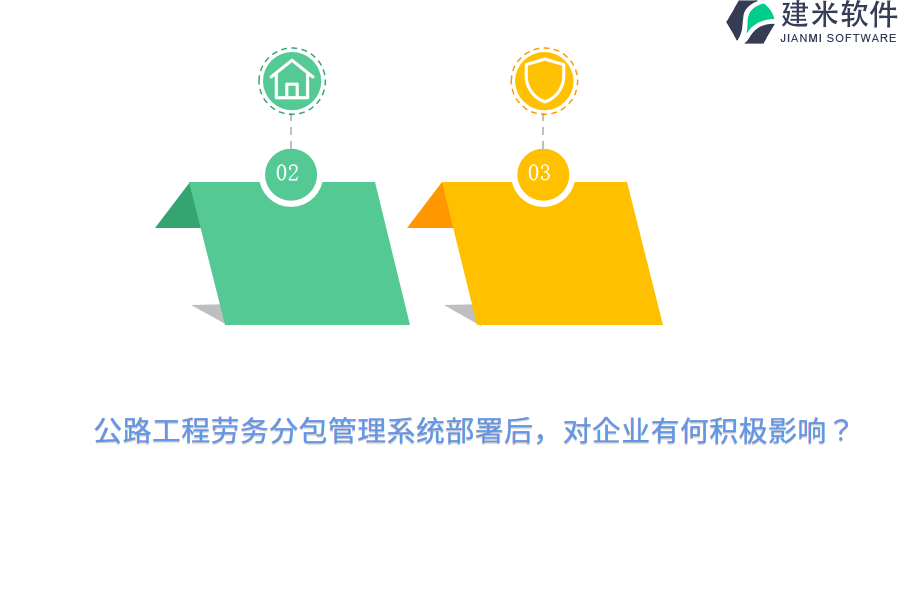 建米软件
JIANMI SOFTWARE

02

03

公路工程劳务分包管理系统部署后，对企业有何积极影响？